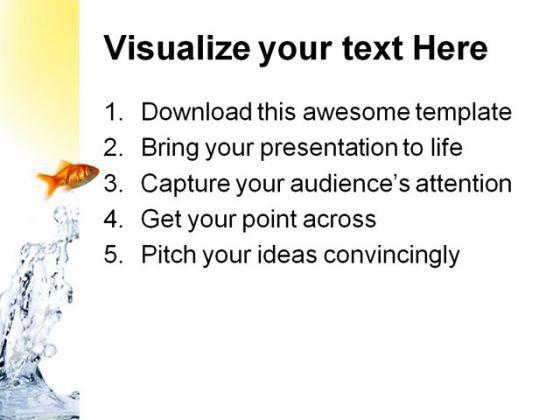 Visualize your text Here

1. Download this awesome template
2. Bring your presentation to life
3. Capture your audience's attention
4. Get your point across
5. Pitch your ideas convincingly